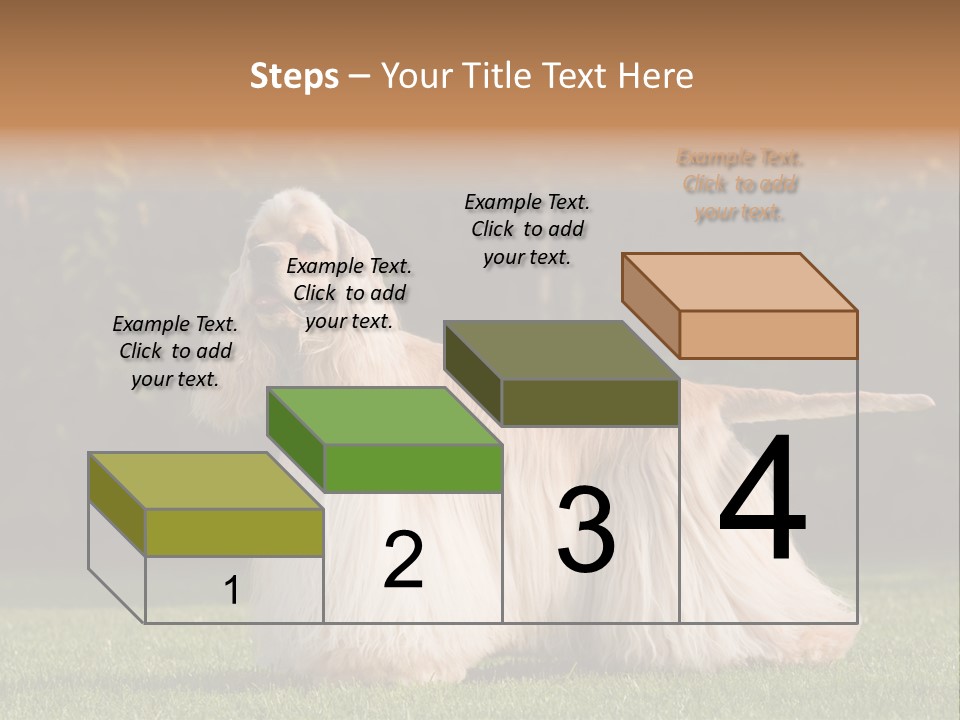 Steps – Your Title Text Here

Example Text. Click to add your text.

Example Text. Click to add your text.

Example Text. Click to add your text.

Example Text. Click to add your text.

1

2

3

4